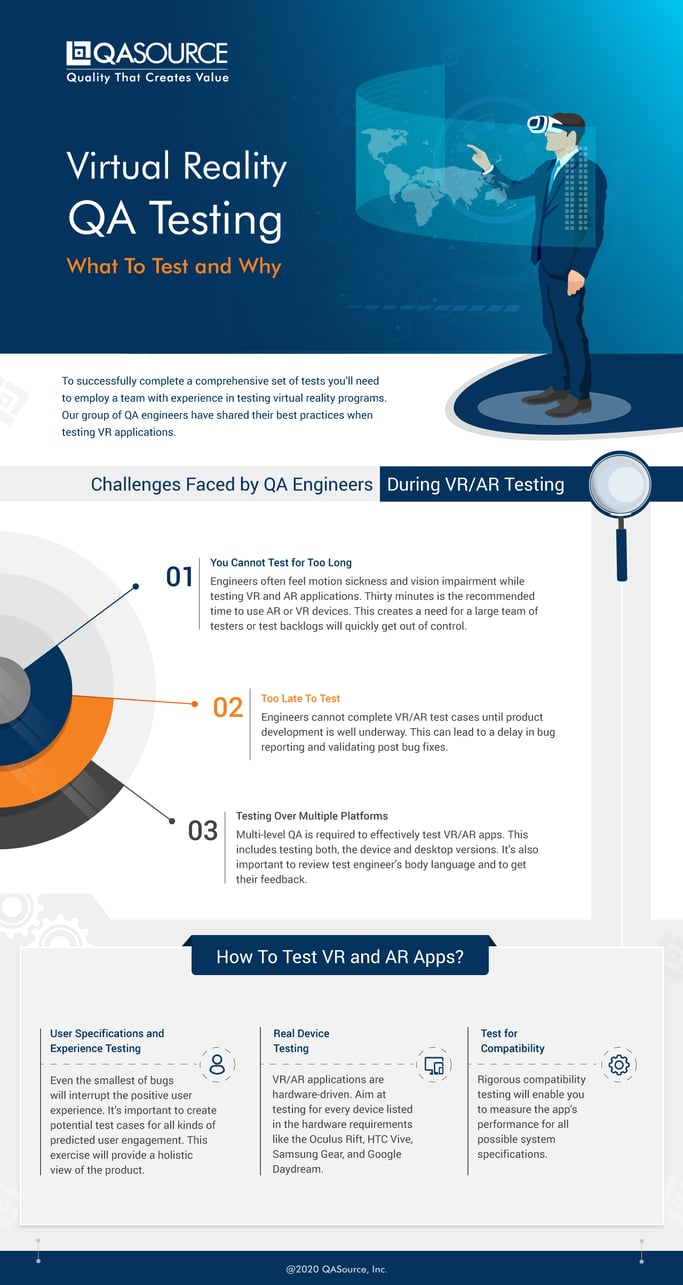 QASOURCE
Quality That Creates Value

Virtual Reality QA Testing
What To Test and Why

To successfully complete a comprehensive set of tests you'll need to employ a team with experience in testing virtual reality programs. Our group of QA engineers have shared their best practices when testing VR applications.

Challenges Faced by QA Engineers During VR/AR Testing

01
You Cannot Test for Too Long
Engineers often feel motion sickness and vision impairment while testing VR and AR applications. Thirty minutes is the recommended time to use AR or VR devices. This creates a need for a large team of testers or test backlogs will quickly get out of control.

02
Too Late To Test
Engineers cannot complete VR/AR test cases until product development is well underway. This can lead to a delay in bug reporting and validating post bug fixes.

03
Testing Over Multiple Platforms
Multi-level QA is required to effectively test VR/AR apps. This includes testing both, the device and desktop versions. It's also important to review test engineer's body language and to get their feedback.

How To Test VR and AR Apps?

User Specifications and Experience Testing
Even the smallest of bugs will interrupt the positive user experience. It's important to create potential test cases for all kinds of predicted user engagement. This exercise will provide a holistic view of the product.

Real Device Testing
VR/AR applications are hardware-driven. Aim at testing for every device listed in the hardware requirements like the Oculus Rift, HTC Vive, Samsung Gear, and Google Daydream.

Test for Compatibility
Rigorous compatibility testing will enable you to measure the app's performance for all possible system specifications.

@2020 QASource, Inc.